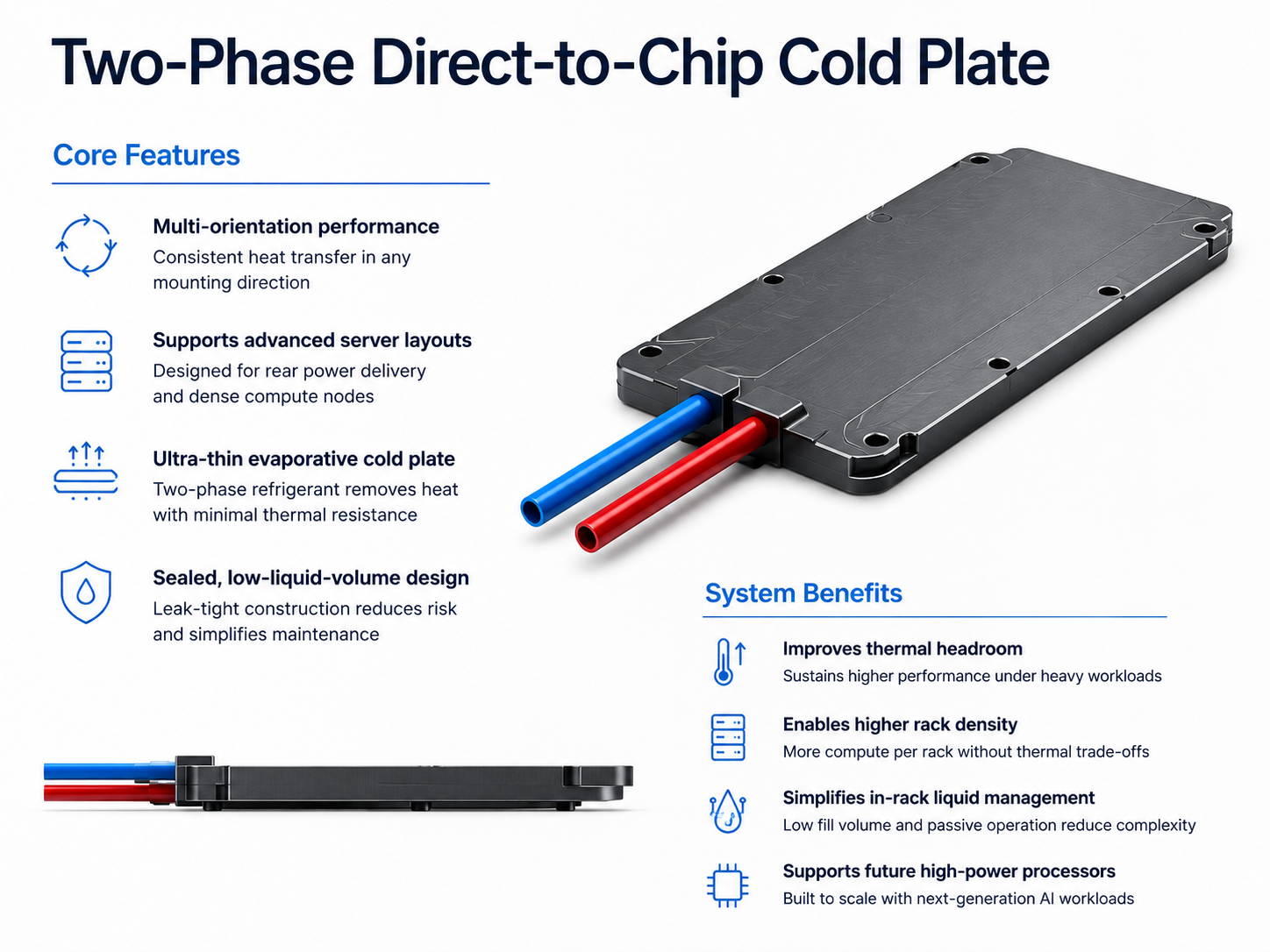 Two-Phase Direct-to-Chip Cold Plate

Core Features

Multi-orientation performance
Consistent heat transfer in any mounting direction

Supports advanced server layouts
Designed for rear power delivery and dense compute nodes

Ultra-thin evaporative cold plate
Two-phase refrigerant removes heat with minimal thermal resistance

Sealed, low-liquid-volume design
Leak-tight construction reduces risk and simplifies maintenance

System Benefits

Improves thermal headroom
Sustains higher performance under heavy workloads

Enables higher rack density
More compute per rack without thermal trade-offs

Simplifies in-rack liquid management
Low fill volume and passive operation reduce complexity

Supports future high-power processors
Built to scale with next-generation AI workloads